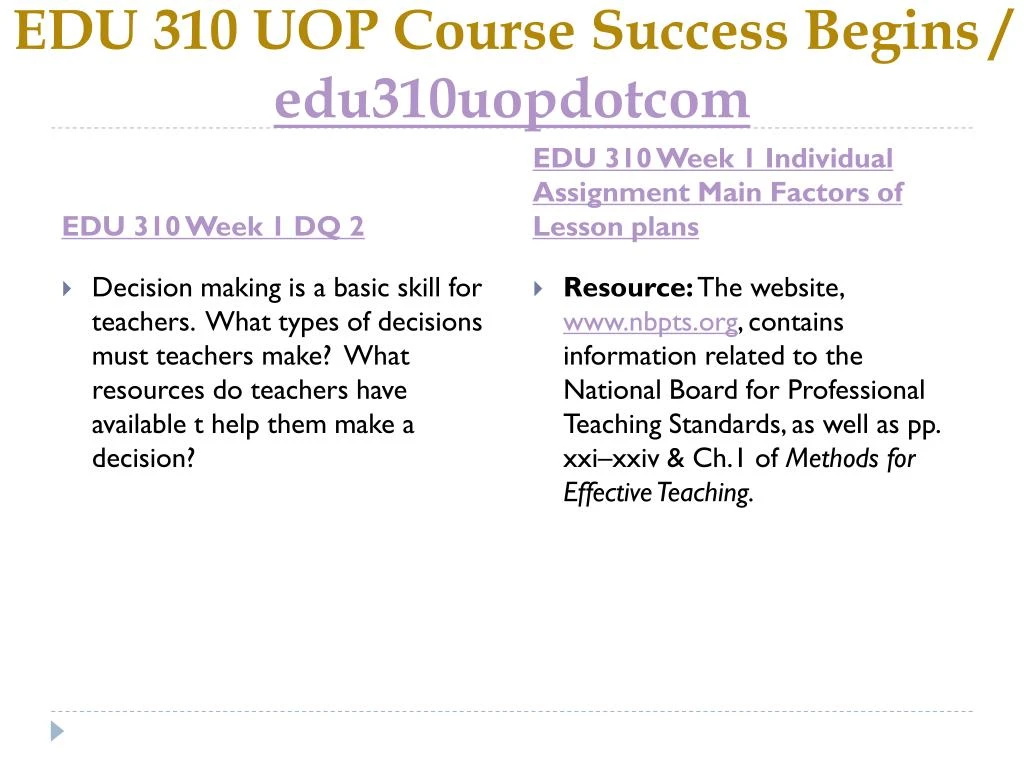 EDU 310 UOP Course Success Begins / edu310uopdotcom

EDU 310 Week 1 DQ 2

Decision making is a basic skill for teachers. What types of decisions must teachers make? What resources do teachers have available t help them make a decision?

EDU 310 Week 1 Individual Assignment Main Factors of Lesson plans

Resource: The website, www.nbpts.org, contains information related to the National Board for Professional Teaching Standards, as well as pp. xxi–xxiv & Ch.1 of Methods for Effective Teaching.